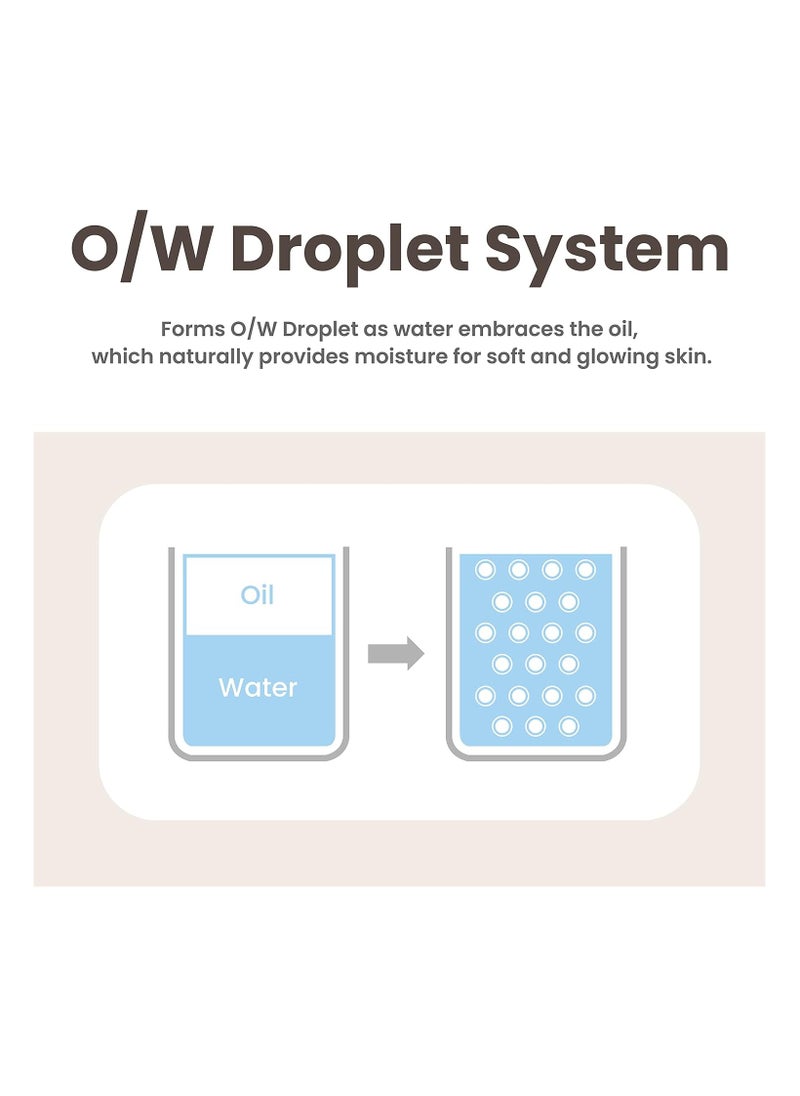 O/W Droplet System

Forms O/W Droplet as water embraces the oil, which naturally provides moisture for soft and glowing skin.

Oil

Water